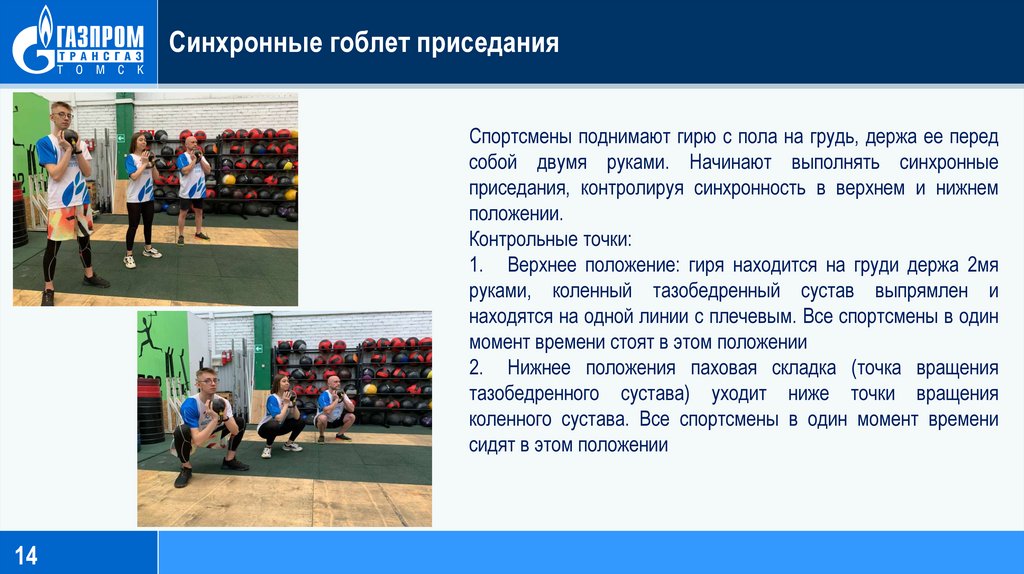 ГАЗПРОМ
ТРАНСГАЗ
ТОМСК

Синхронные гоблет приседания

Спортсмены поднимают гирю с пола на грудь, держа ее перед собой двумя руками. Начинают выполнять синхронные приседания, контролируя синхронность в верхнем и нижнем положении.

Контрольные точки:

1. Верхнее положение: гиря находится на груди держа 2мя руками, коленный тазобедренный сустав выпрямлен и находятся на одной линии с плечевым. Все спортсмены в один момент времени стоят в этом положении

2. Нижнее положения паховая складка (точка вращения тазобедренного сустава) уходит ниже точки вращения коленного сустава. Все спортсмены в один момент времени сидят в этом положении

14